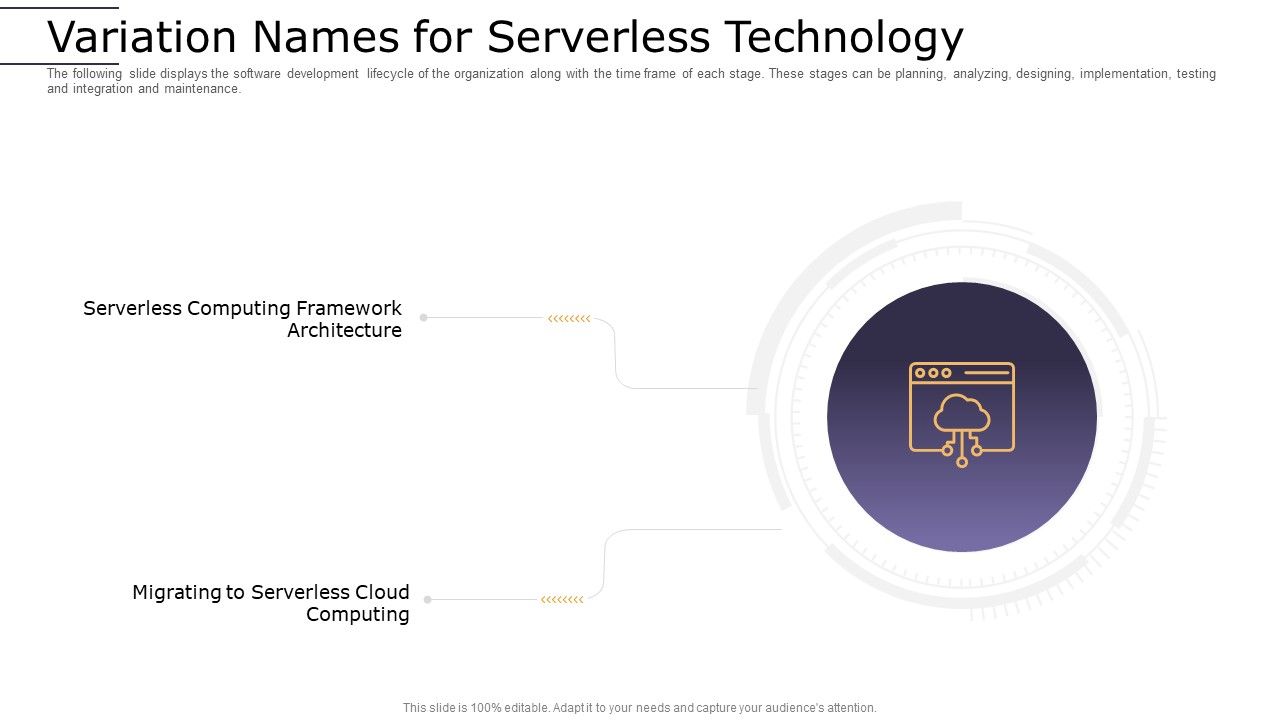 Variation Names for Serverless Technology

The following slide displays the software development lifecycle of the organization along with the time frame of each stage. These stages can be planning, analyzing, designing, implementation, testing and integration and maintenance.

Serverless Computing Framework Architecture

Migrating to Serverless Cloud Computing

This slide is 100% editable. Adapt it to your needs and capture your audience's attention.